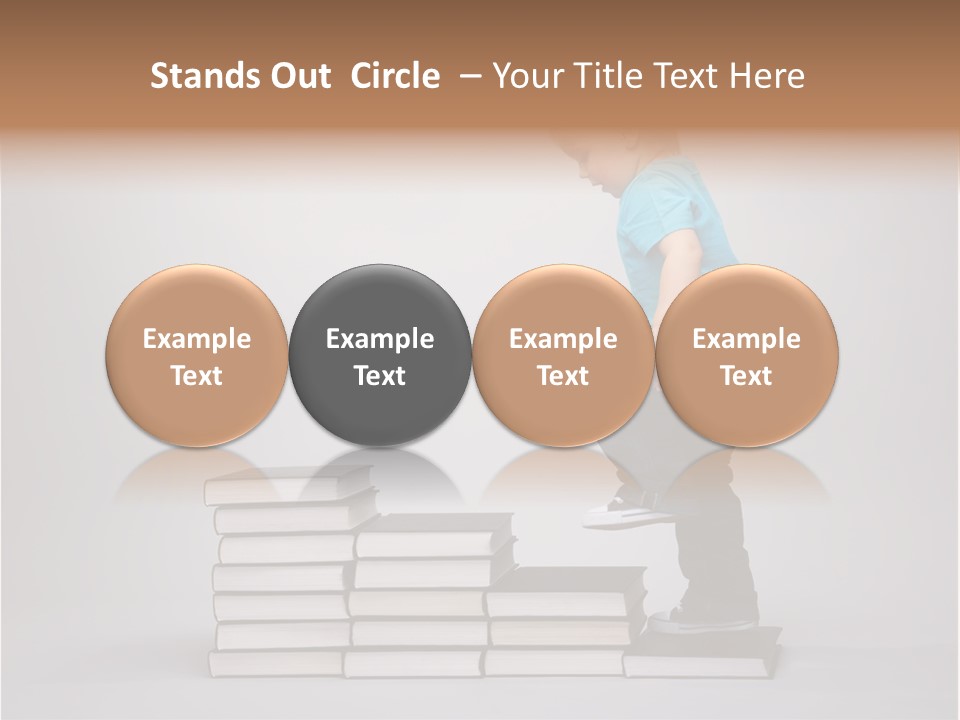 Stands Out Circle – Your Title Text Here

Example Text

Example Text

Example Text

Example Text